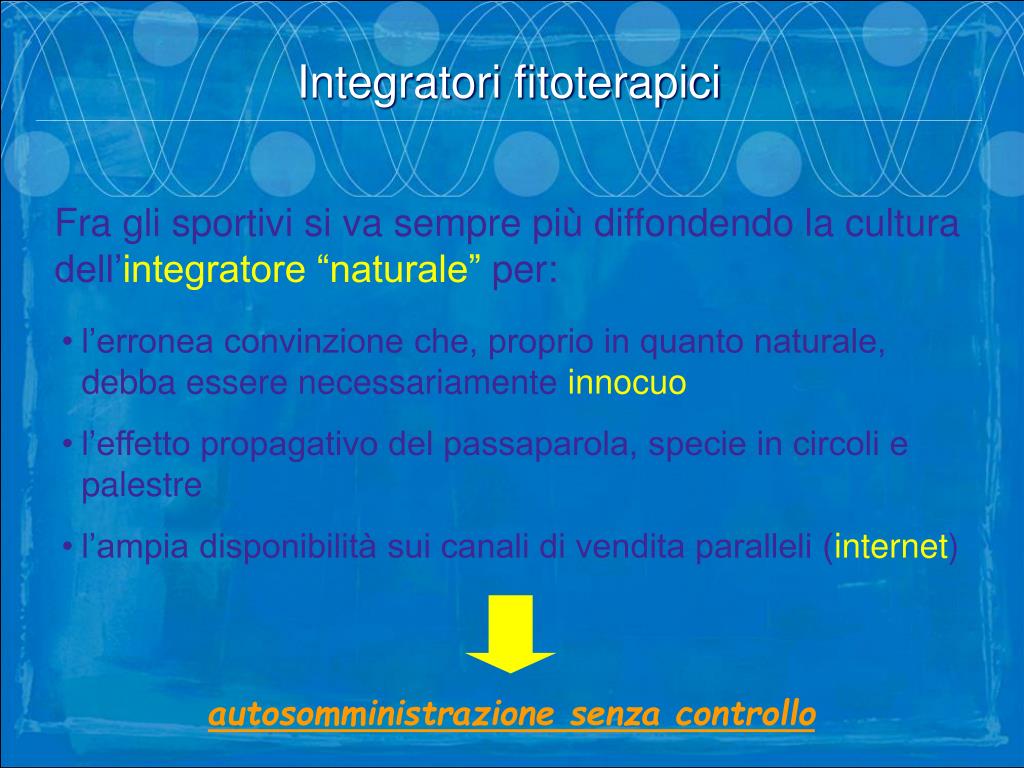 Integratori fitoterapici

Fra gli sportivi si va sempre più diffondendo la cultura dell’integratore “naturale” per:

• l’erronea convinzione che, proprio in quanto naturale, debba essere necessariamente innocuo

• l’effetto propagativo del passaparola, specie in circoli e palestre

• l’ampia disponibilità sui canali di vendita paralleli (internet)

autosomministrazione senza controllo